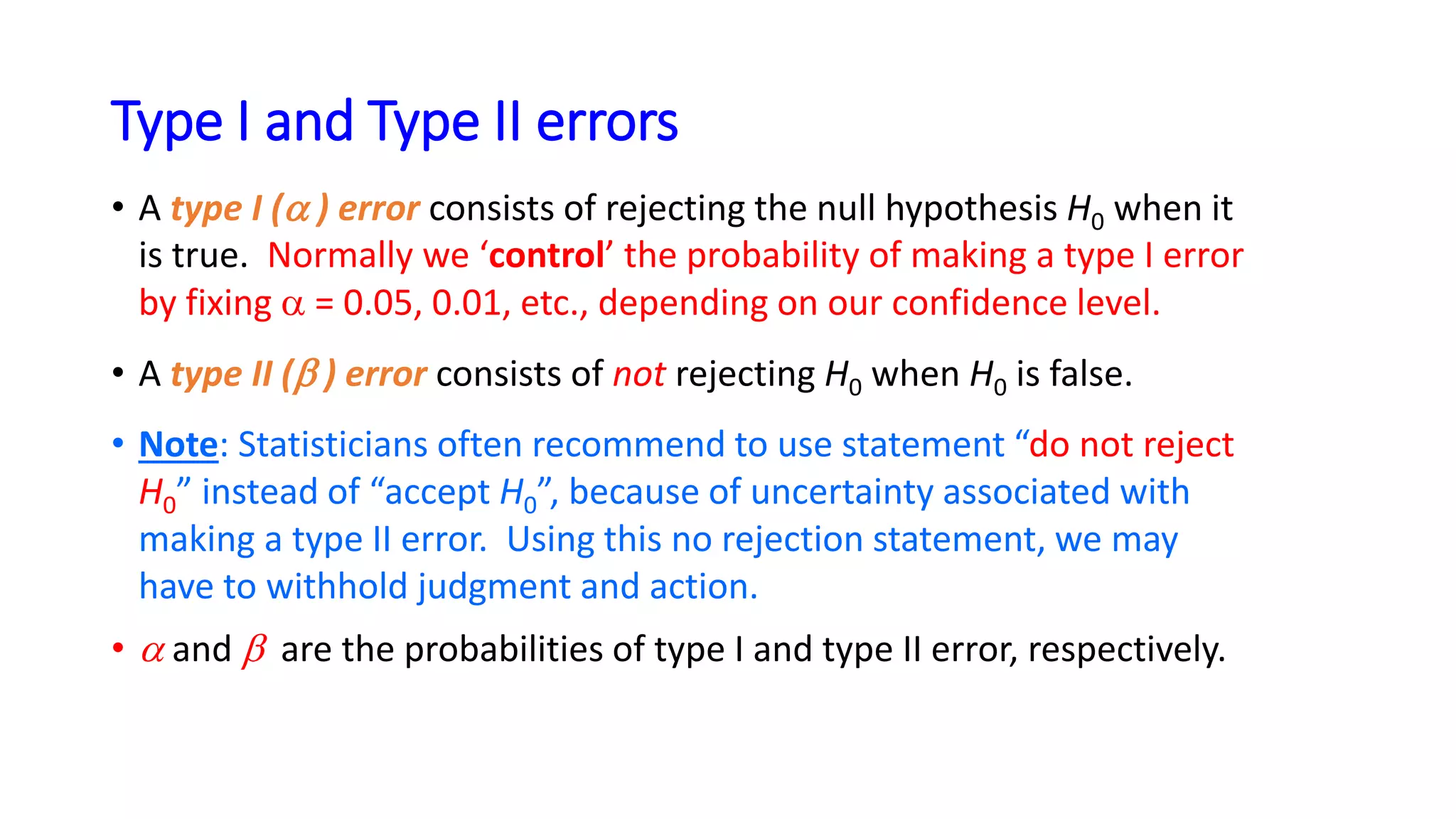 Type I and Type II errors

• A type I ($\alpha$) error consists of rejecting the null hypothesis $H_0$ when it is true. Normally we ‘control’ the probability of making a type I error by fixing $\alpha$ = 0.05, 0.01, etc., depending on our confidence level.

• A type II ($\beta$) error consists of not rejecting $H_0$ when $H_0$ is false.

• Note: Statisticians often recommend to use statement “do not reject $H_0$” instead of “accept $H_0$”, because of uncertainty associated with making a type II error. Using this no rejection statement, we may have to withhold judgment and action.

• $\alpha$ and $\beta$ are the probabilities of type I and type II error, respectively.